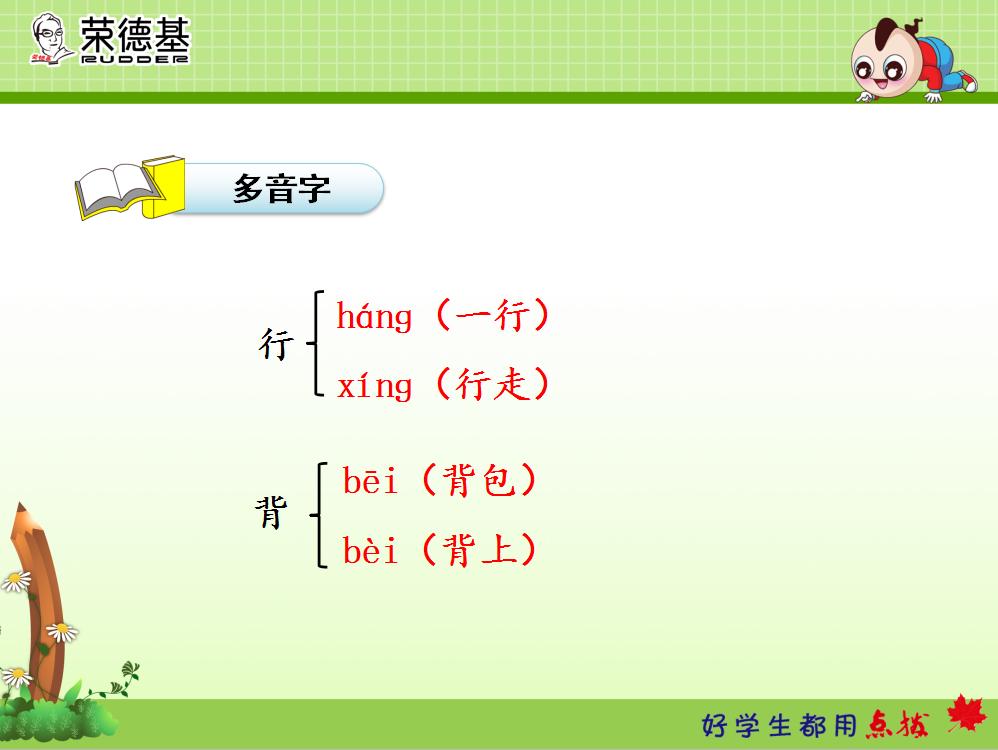 荣德基
RUDDER

多音字

行 háng（一行）
xíng（行走）

背 bēi（背包）
bèi（背上）

好学生都用点拨